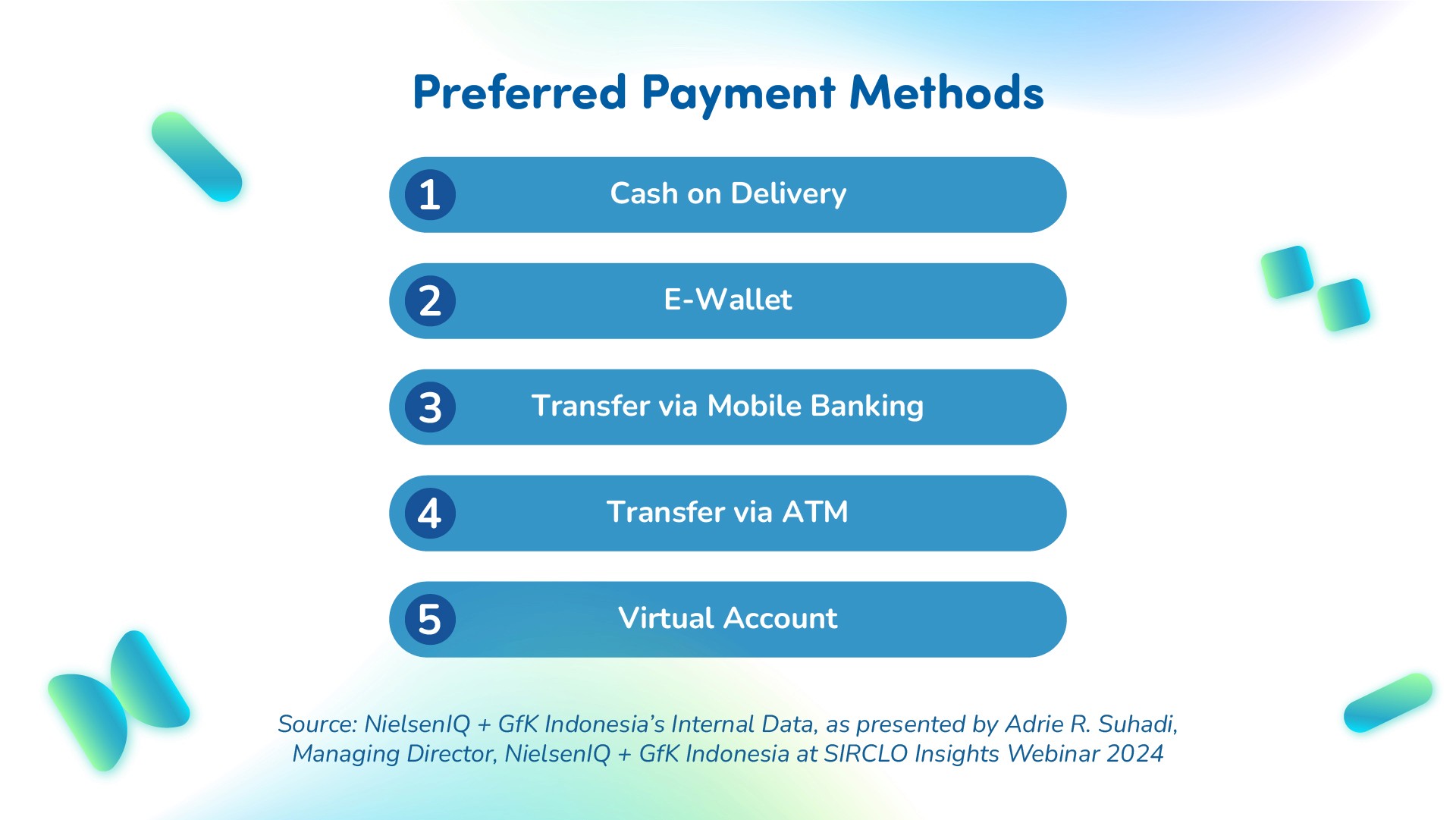 Preferred Payment Methods

1 Cash on Delivery

2 E-Wallet

3 Transfer via Mobile Banking

4 Transfer via ATM

5 Virtual Account

Source: NielsenIQ + GfK Indonesia's Internal Data, as presented by Adrie R. Suhadi, Managing Director, NielsenIQ + GfK Indonesia at SIRCLO Insights Webinar 2024